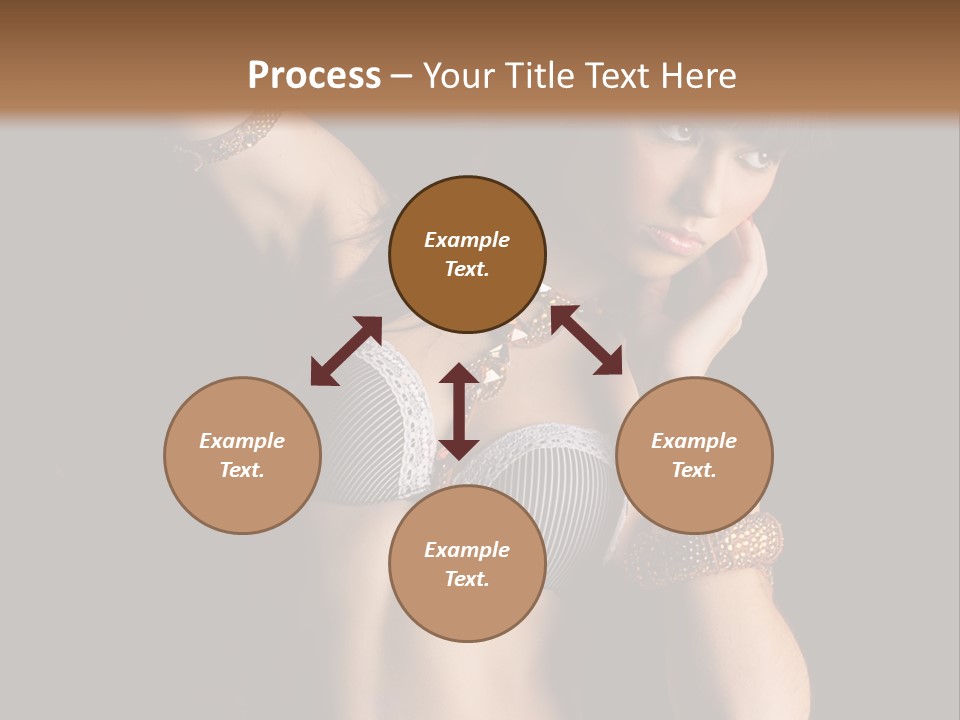 Process – Your Title Text Here

Example Text.

Example Text.

Example Text.

Example Text.